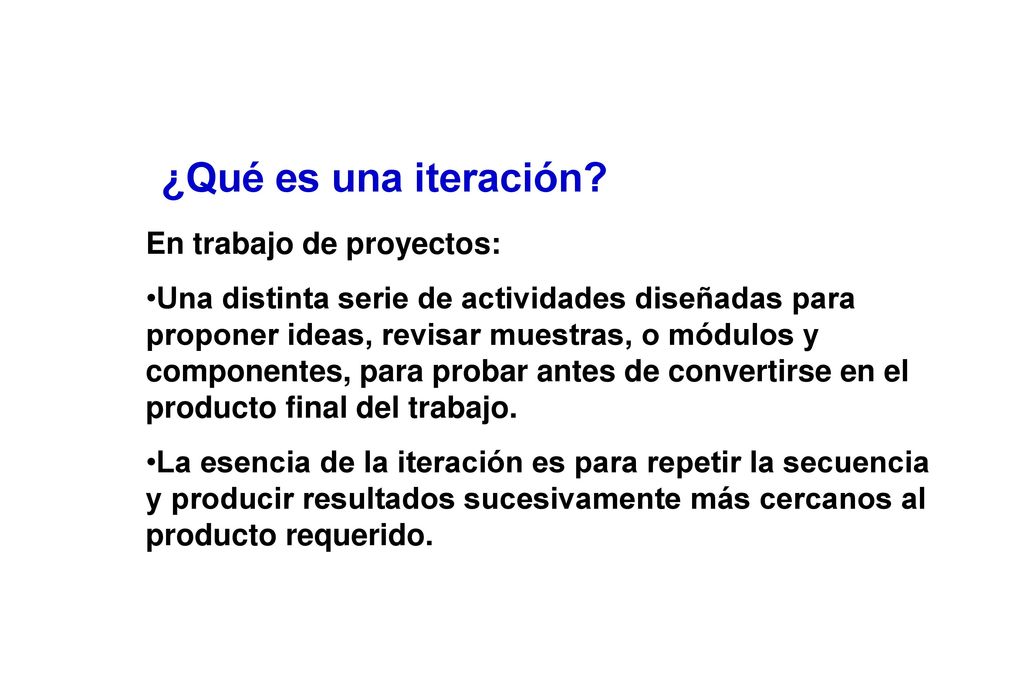 ¿Qué es una iteración?

En trabajo de proyectos:

•Una distinta serie de actividades diseñadas para proponer ideas, revisar muestras, o módulos y componentes, para probar antes de convertirse en el producto final del trabajo.

•La esencia de la iteración es para repetir la secuencia y producir resultados sucesivamente más cercanos al producto requerido.